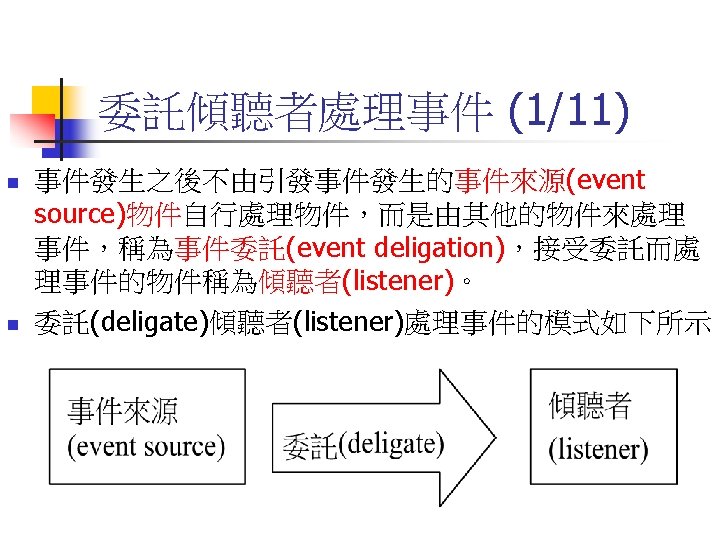 委託傾聽者處理事件 (1/11)

事件發生之後不由引發事件發生的事件來源(event source)物件自行處理物件，而是由其他的物件來處理事件，稱為事件委託(event deligation)，接受委託而處理事件的物件稱為傾聽者(listener)。

委託(deligate)傾聽者(listener)處理事件的模式如下所示

事件來源
(event source)

委託(deligate)

傾聽者
(listener)